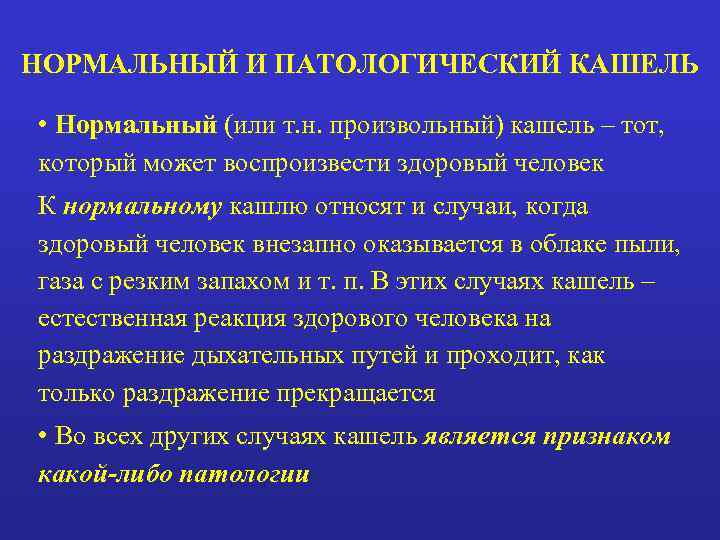 НОРМАЛЬНЫЙ И ПАТОЛОГИЧЕСКИЙ КАШЕЛЬ

• Нормальный (или т.н. произвольный) кашель – тот, который может воспроизвести здоровый человек

К нормальному кашлю относят и случаи, когда здоровый человек внезапно оказывается в облаке пыли, газа с резким запахом и т. п. В этих случаях кашель – естественная реакция здорового человека на раздражение дыхательных путей и проходит, как только раздражение прекращается

• Во всех других случаях кашель является признаком какой-либо патологии